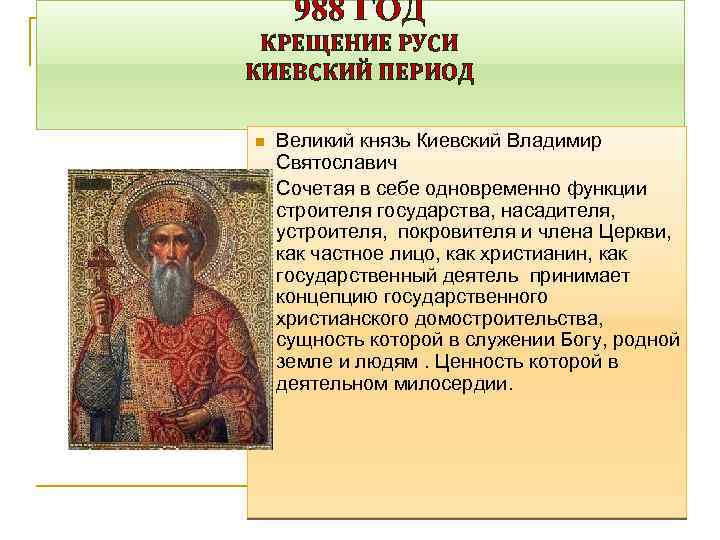 988 ГОД
КРЕЩЕНИЕ РУСИ
КИЕВСКИЙ ПЕРИОД

Великий князь Киевский Владимир Святославич
Сочетая в себе одновременно функции строителя государства, насадителя, устроителя, покровителя и члена Церкви, как частное лицо, как христианин, как государственный деятель принимает концепцию государственного христианского домостроительства, сущность которой в служении Богу, родной земле и людям . Ценность которой в деятельном милосердии.